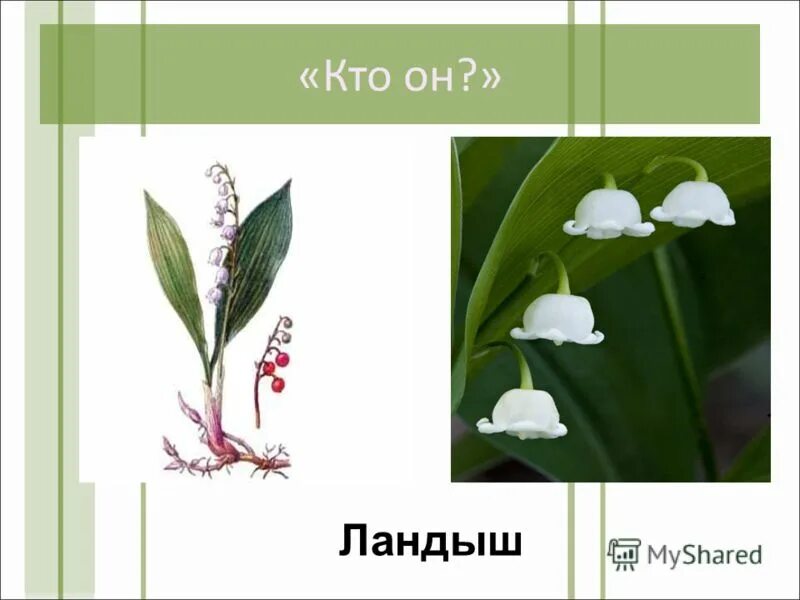 «Кто он?»

Ландыш

MyShared